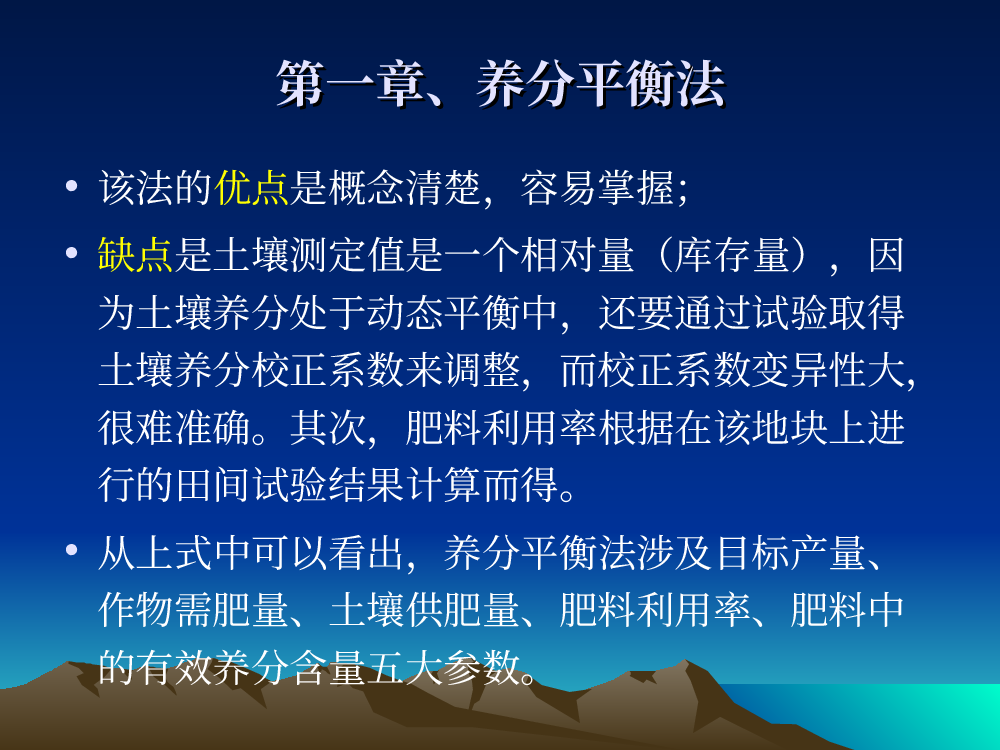 第一章、养分平衡法

• 该法的优点是概念清楚，容易掌握；

• 缺点是土壤测定值是一个相对量（库存量），因为土壤养分处于动态平衡中，还要通过试验取得土壤养分校正系数来调整，而校正系数变异性大，很难准确。其次，肥料利用率根据在该地块上进行的田间试验结果计算而得。

• 从上式中可以看出，养分平衡法涉及目标产量、作物需肥量、土壤供肥量、肥料利用率、肥料中的有效养分含量五大参数。